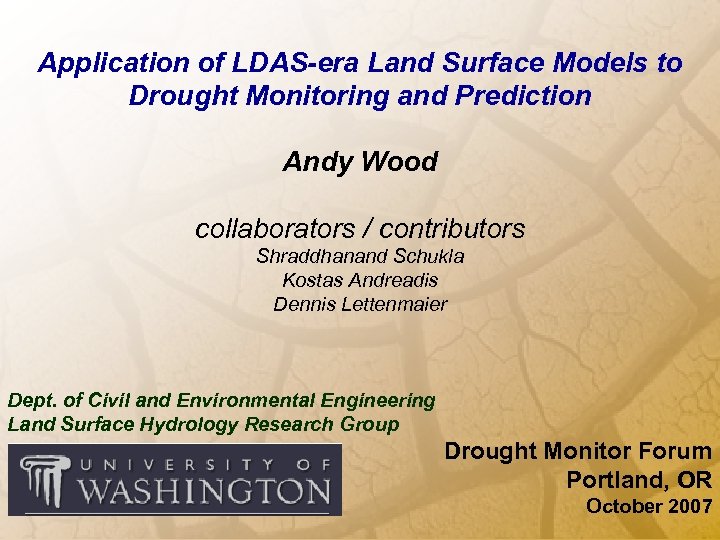 Application of LDAS-era Land Surface Models to Drought Monitoring and Prediction

Andy Wood

collaborators / contributors
Shraddhanand Schukla
Kostas Andreadis
Dennis Lettenmaier

Dept. of Civil and Environmental Engineering
Land Surface Hydrology Research Group

UNIVERSITY OF
WASHINGTON

Drought Monitor Forum
Portland, OR
October 2007